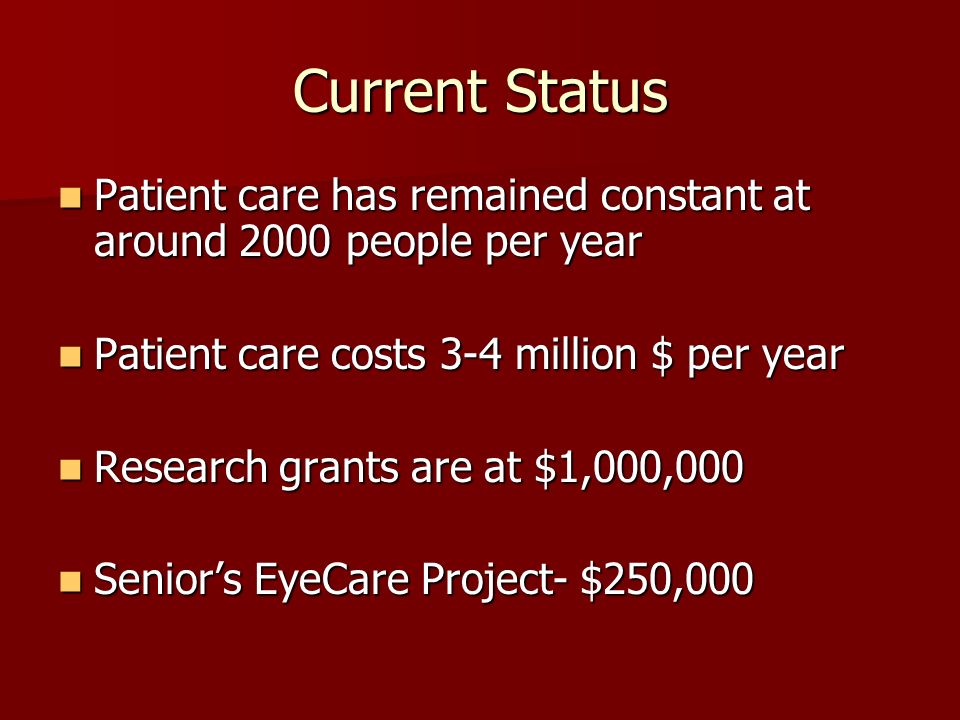 Current Status

- Patient care has remained constant at around 2000 people per year

- Patient care costs 3-4 million \$ per year

- Research grants are at \$1,000,000

- Senior's EyeCare Project- \$250,000